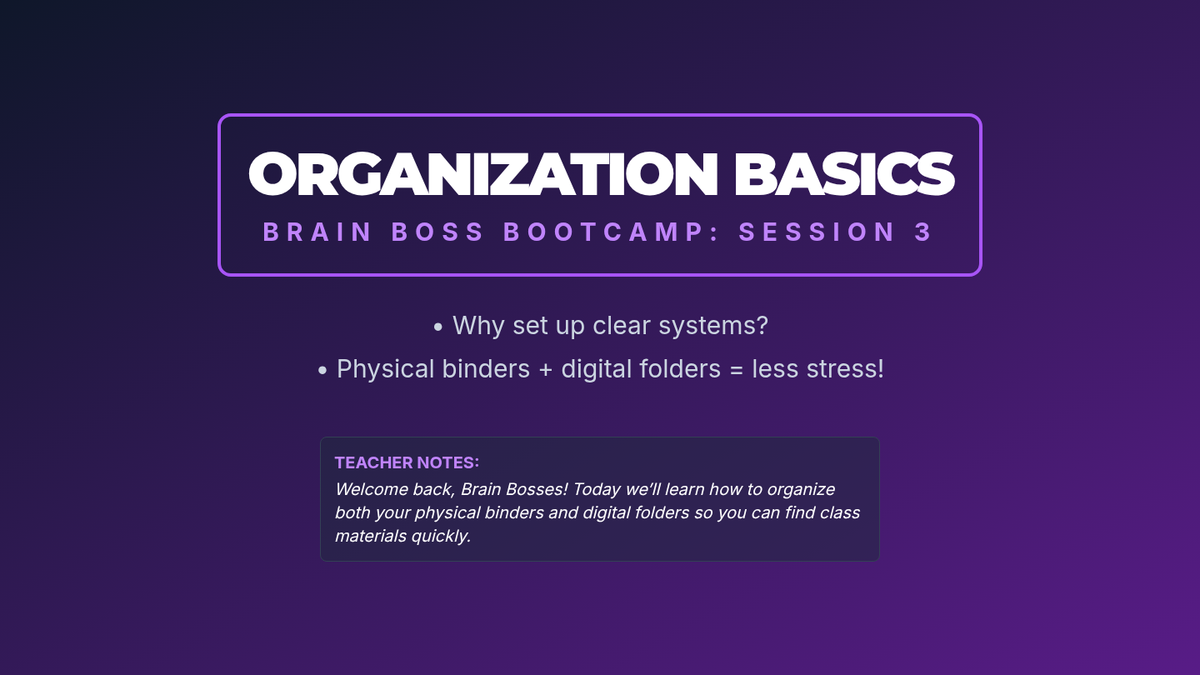 ORGANIZATION BASICS
BRAIN BOSS BOOTCAMP: SESSION 3

• Why set up clear systems?
• Physical binders + digital folders = less stress!

TEACHER NOTES:
Welcome back, Brain Bosses! Today we'll learn how to organize both your physical binders and digital folders so you can find class materials quickly.